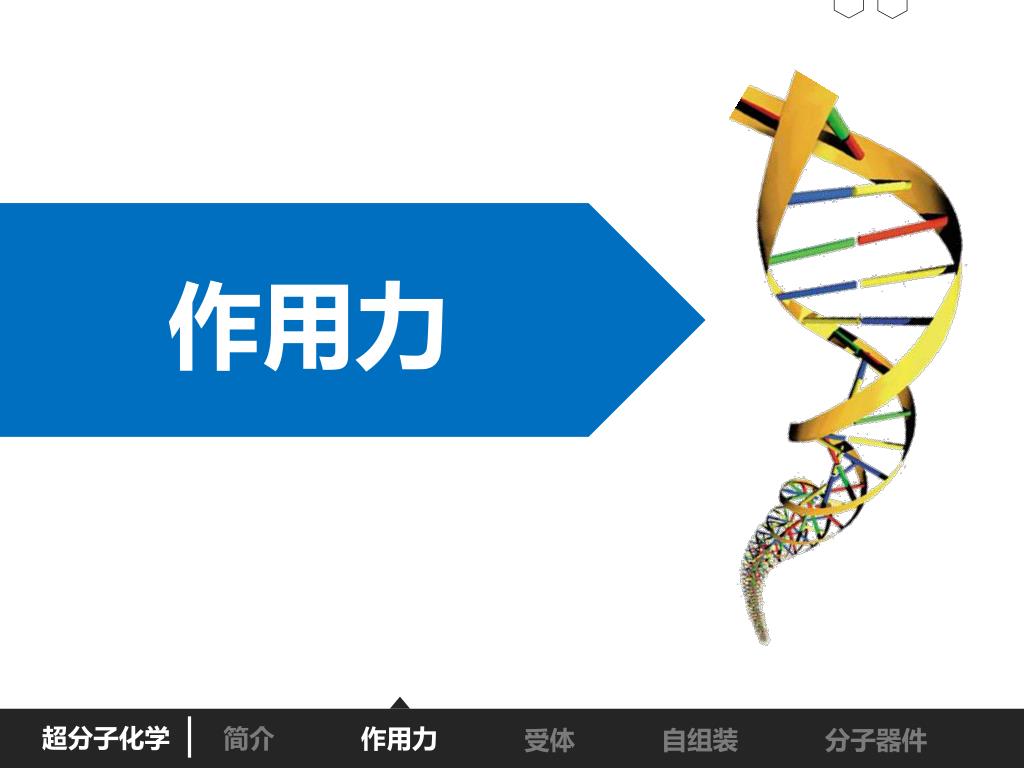 作用力

超分子化学 | 简介 作用力 受体 自组装 分子器件